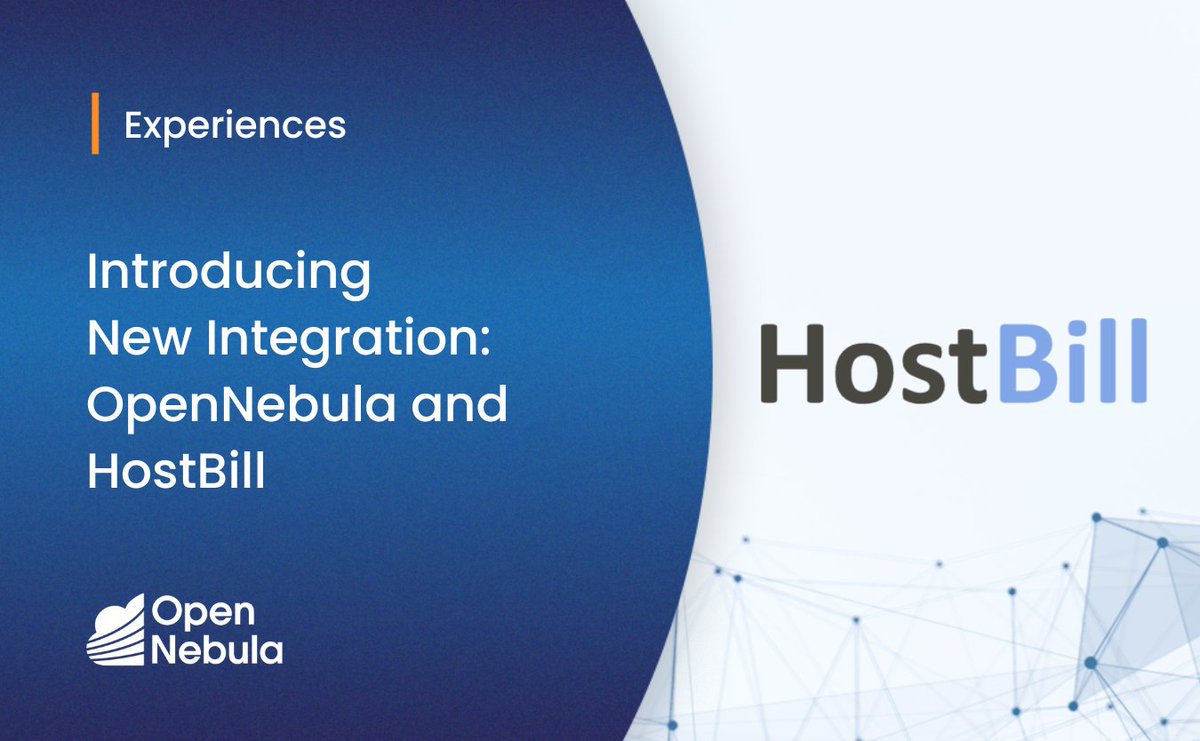 Experiences

Introducing New Integration: OpenNebula and HostBill

Open Nebula

HostBill